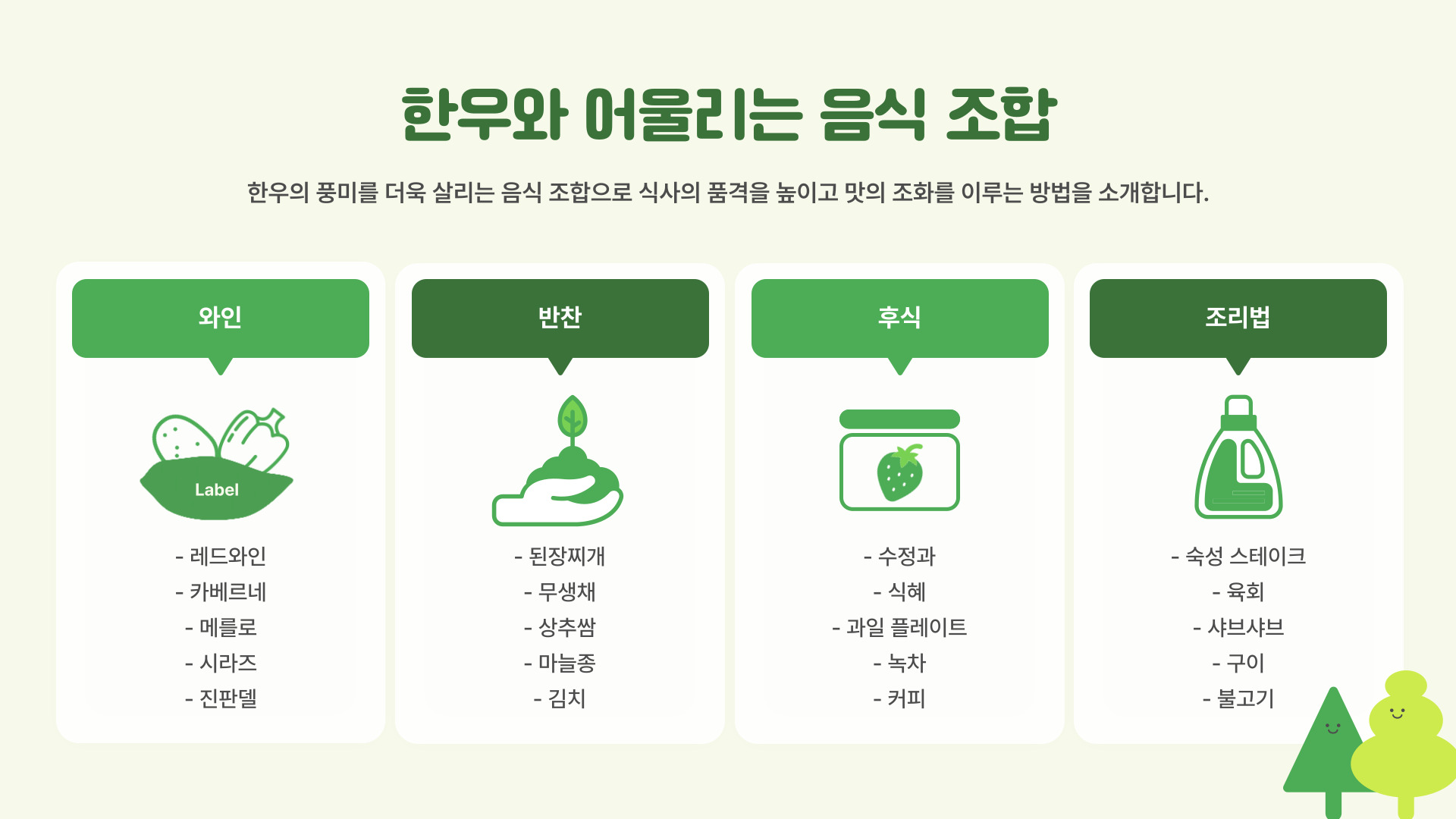 한우와 어울리는 음식 조합

한우의 풍미를 더욱 살리는 음식 조합으로 식사의 품격을 높이고 맛의 조화를 이루는 방법을 소개합니다.

와인

Label

- 레드와인
- 카베르네
- 메를로
- 시라즈
- 진판델

반찬

- 된장찌개
- 무생채
- 상추쌈
- 마늘종
- 김치

후식

- 수정과
- 식혜
- 과일 플레이트
- 녹차
- 커피

조리법

- 숙성 스테이크
- 육회
- 샤브샤브
- 구이
- 불고기